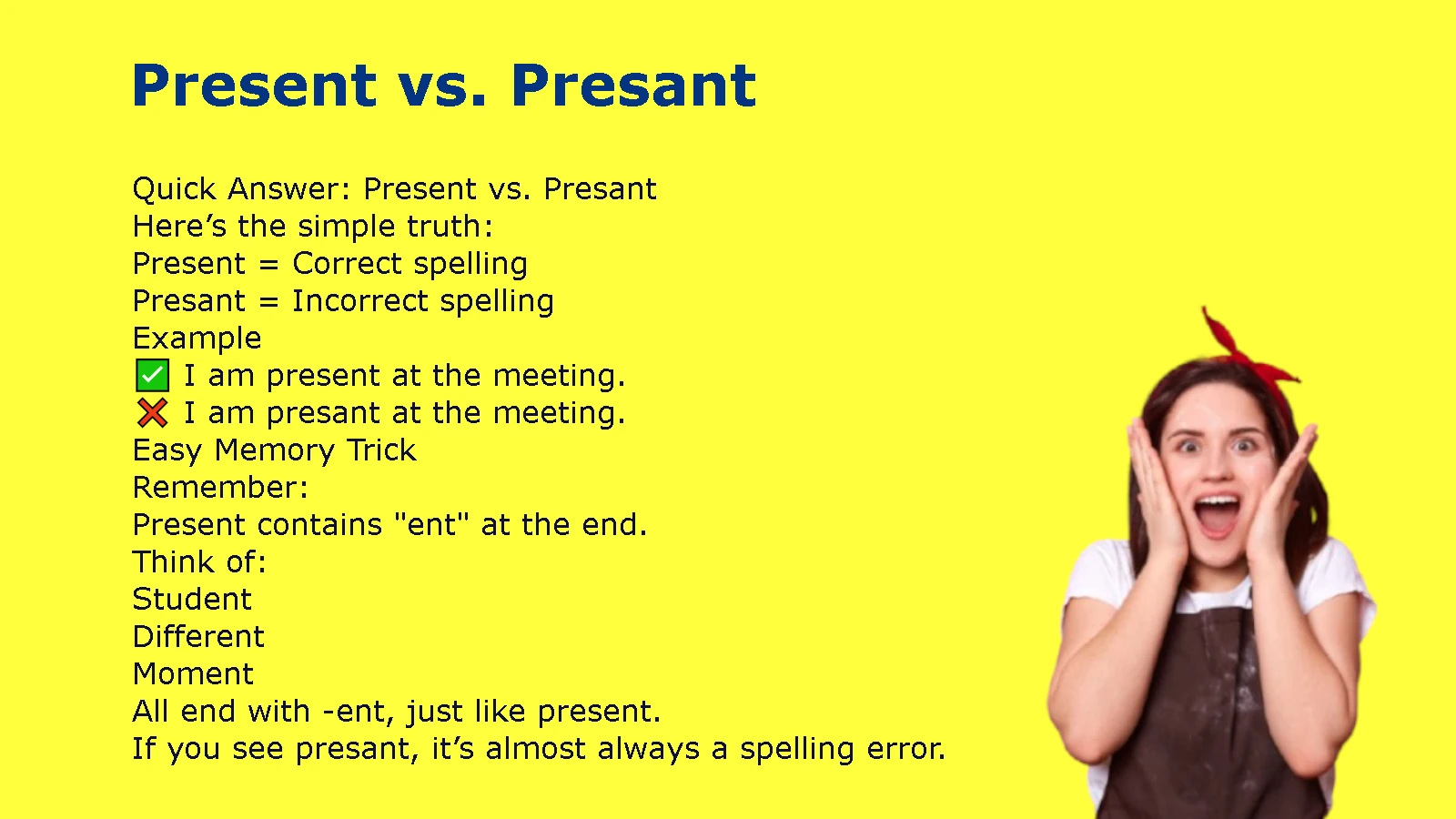 Present vs. Presant

Quick Answer: Present vs. Presant
Here’s the simple truth:
Present = Correct spelling
Presant = Incorrect spelling
Example
✅ I am present at the meeting.
❌ I am presant at the meeting.
Easy Memory Trick
Remember:
Present contains "ent" at the end.
Think of:
Student
Different
Moment
All end with -ent, just like present.
If you see presant, it’s almost always a spelling error.